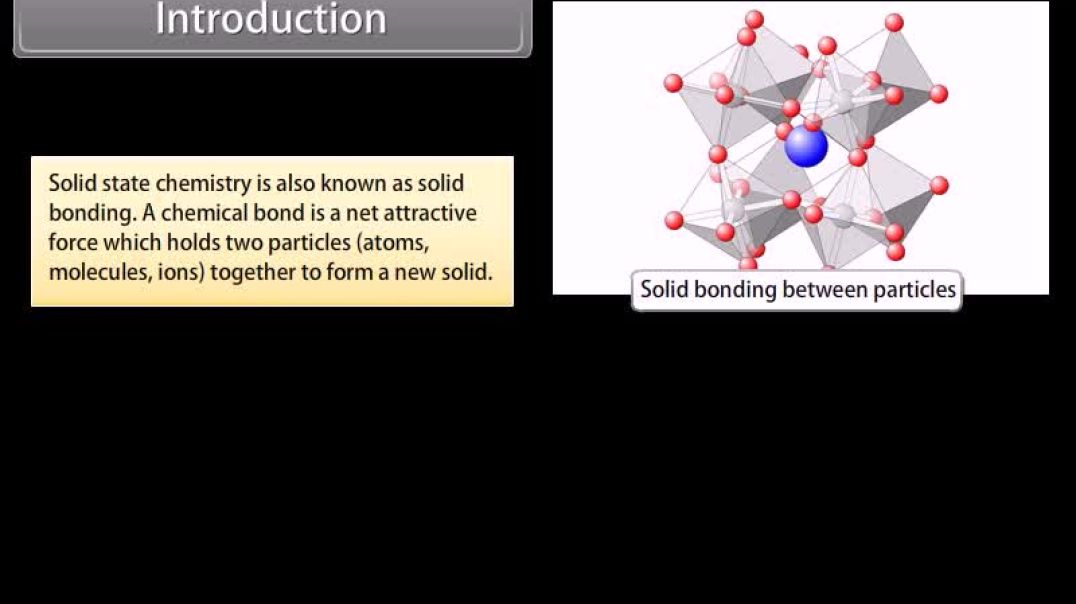 Introduction

Solid state chemistry is also known as solid bonding. A chemical bond is a net attractive force which holds two particles (atoms, molecules, ions) together to form a new solid.

Solid bonding between particles